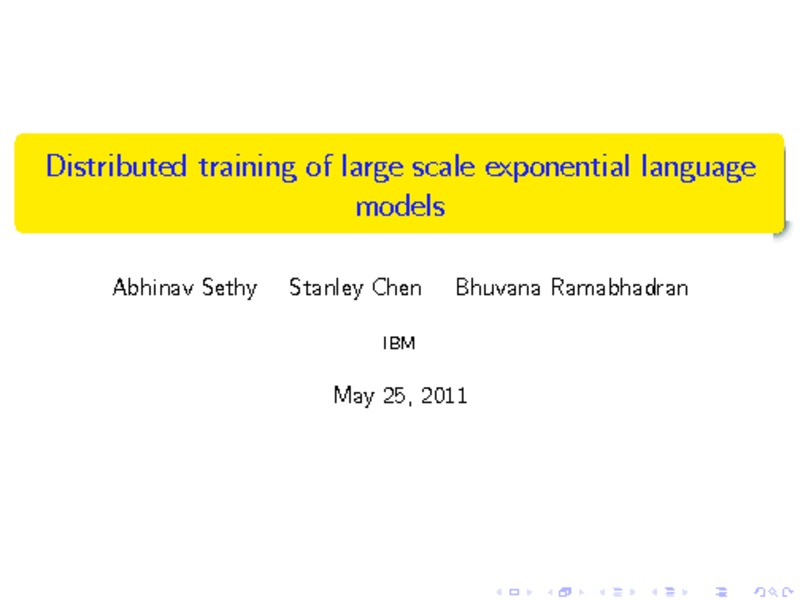 Distributed training of large scale exponential language models

Abhinav Sethy Stanley Chen Bhuvana Ramabhadran

IBM

May 25, 2011